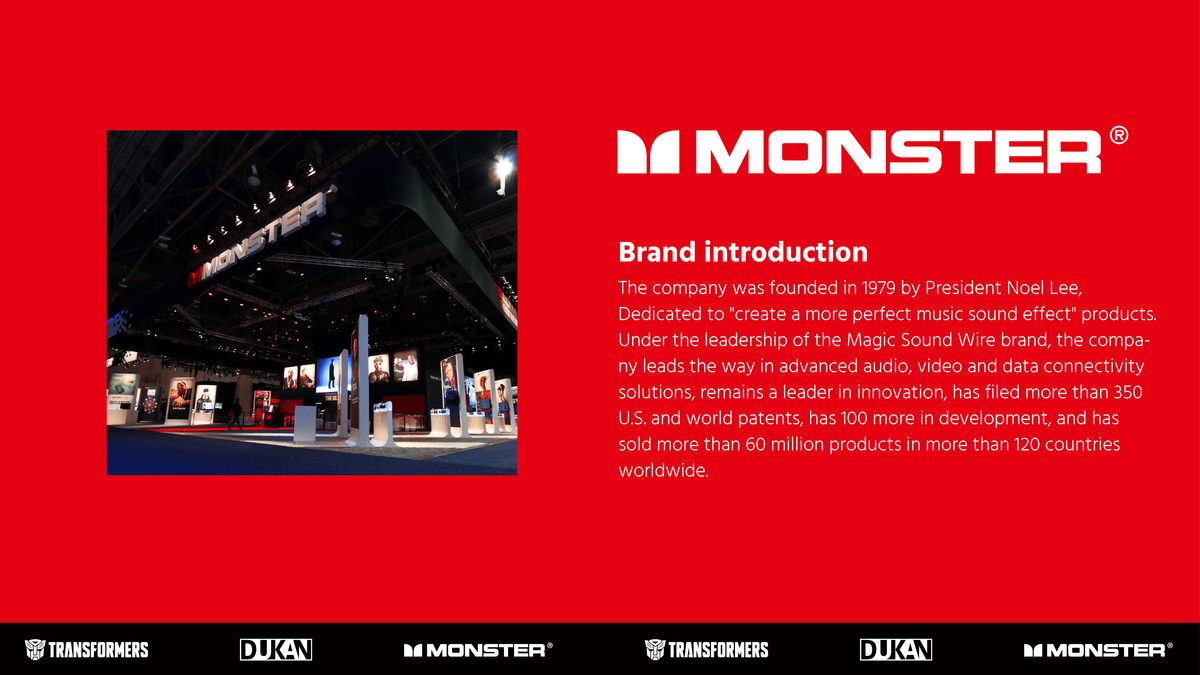 MONSTER

MONSTER®

Brand introduction

The company was founded in 1979 by President Noel Lee, Dedicated to "create a more perfect music sound effect" products. Under the leadership of the Magic Sound Wire brand, the company leads the way in advanced audio, video and data connectivity solutions, remains a leader in innovation, has filed more than 350 U.S. and world patents, has 100 more in development, and has sold more than 60 million products in more than 120 countries worldwide.

TRANSFORMERS DUKAN MONSTER® TRANSFORMERS DUKAN MONSTER®